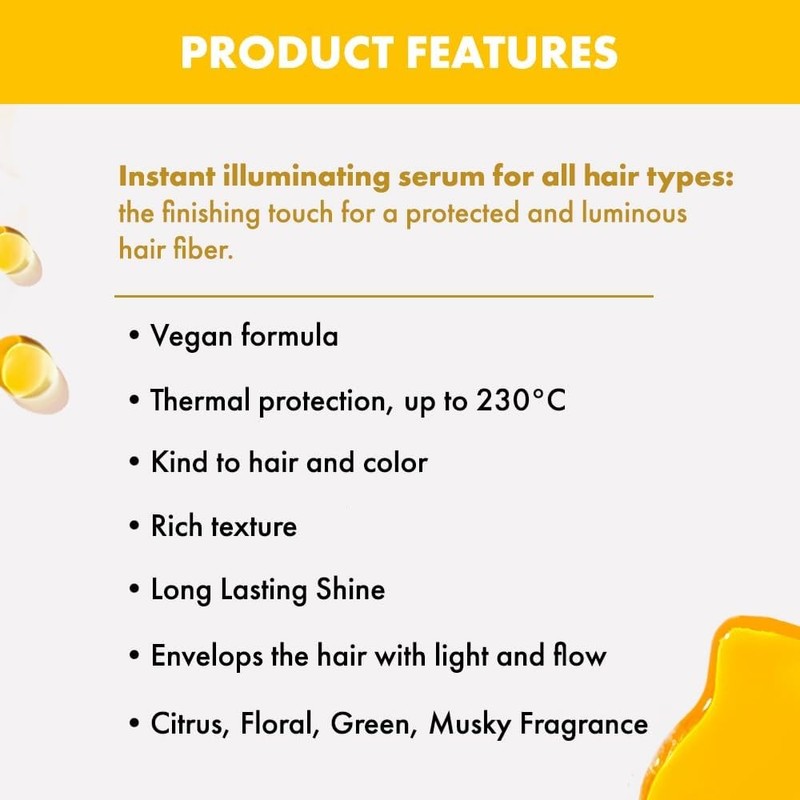 PRODUCT FEATURES

Instant illuminating serum for all hair types: the finishing touch for a protected and luminous hair fiber.

• Vegan formula

• Thermal protection, up to 230°C

• Kind to hair and color

• Rich texture

• Long Lasting Shine

• Envelops the hair with light and flow

• Citrus, Floral, Green, Musky Fragrance